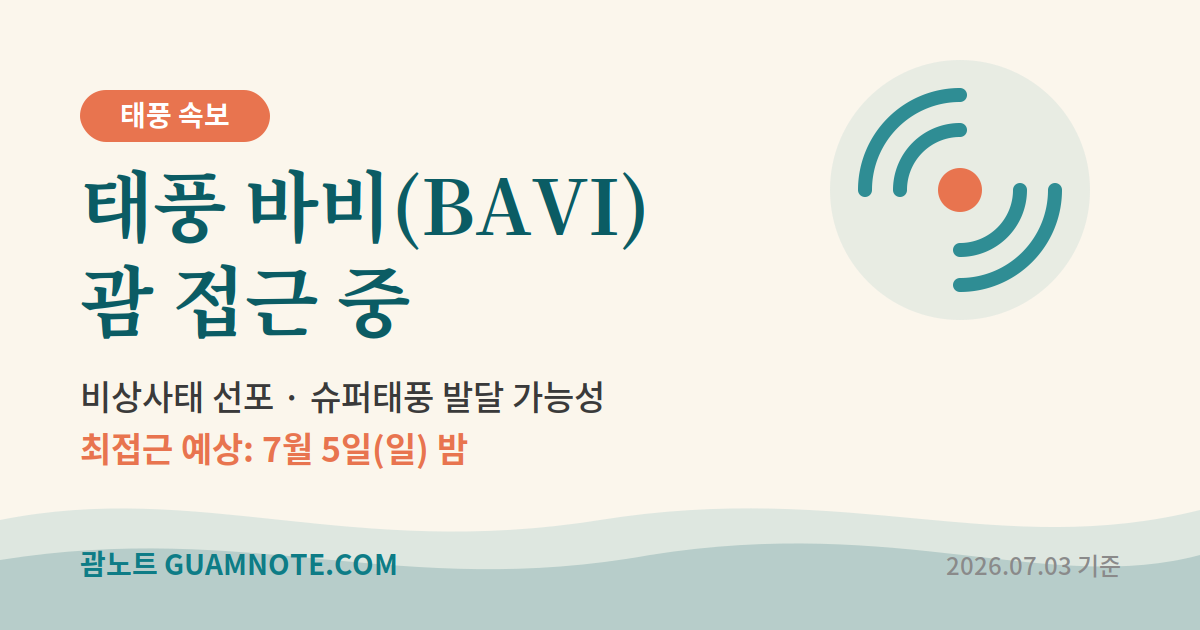 태풍 속보

태풍 바비(BAVI) 괌 접근 중

비상사태 선포 · 슈퍼태풍 발달 가능성

최접근 예상: 7월 5일(일) 밤

괌노트 GUAMNOTE.COM

2026.07.03 기준